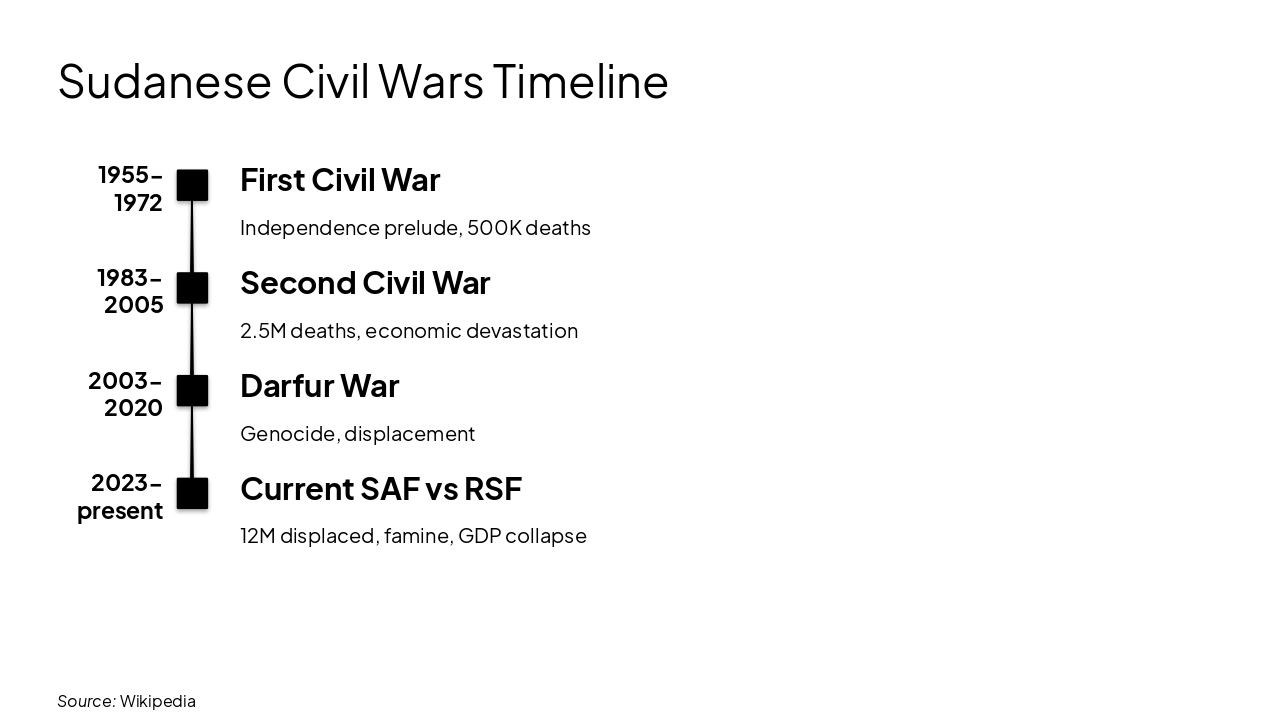 Sudanese Civil Wars Timeline

1955–1972

First Civil War

Independence prelude, 500K deaths

1983–2005

Second Civil War

2.5M deaths, economic devastation

2003–2020

Darfur War

Genocide, displacement

2023–present

Current SAF vs RSF

12M displaced, famine, GDP collapse

Source: Wikipedia